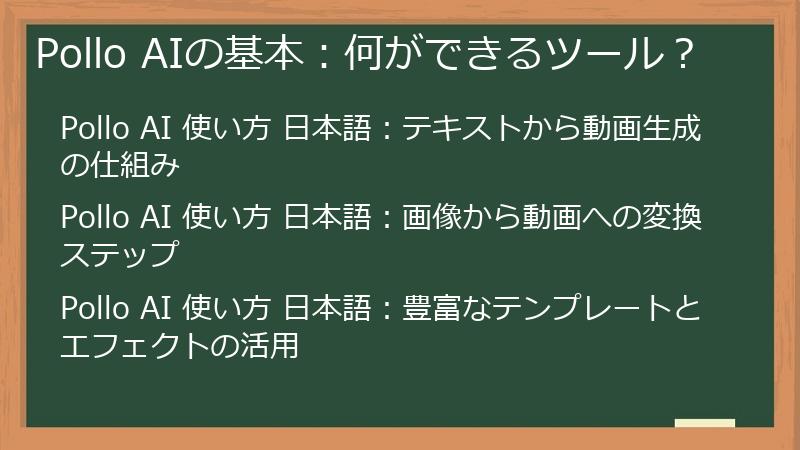 Pollo AIの基本：何ができるツール？

Pollo AI 使い方 日本語：テキストから動画生成の仕組み

Pollo AI 使い方 日本語：画像から動画への変換ステップ

Pollo AI 使い方 日本語：豊富なテンプレートとエフェクトの活用